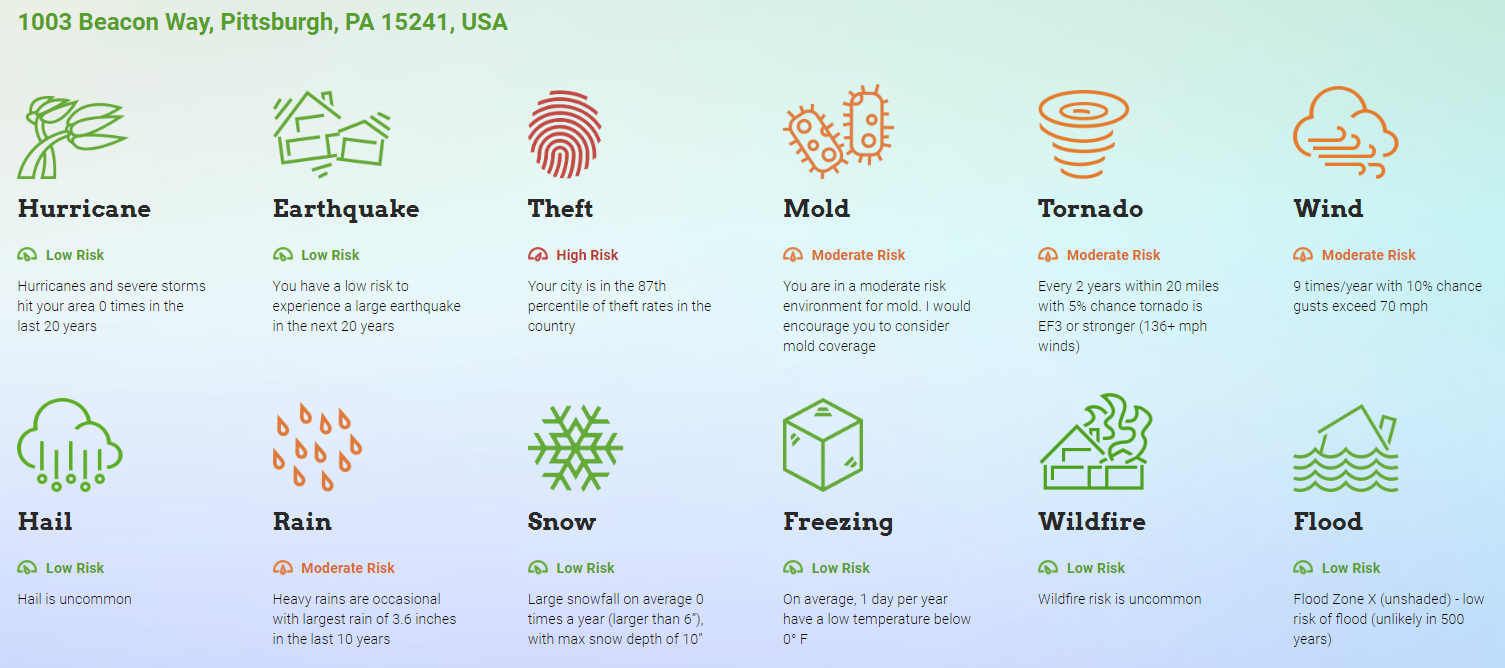 1003 Beacon Way, Pittsburgh, PA 15241, USA

Hurricane

Low Risk

Hurricanes and severe storms hit your area 0 times in the last 20 years

Earthquake

Low Risk

You have a low risk to experience a large earthquake in the next 20 years

Theft

High Risk

Your city is in the 87th percentile of theft rates in the country

Mold

Moderate Risk

You are in a moderate risk environment for mold. I would encourage you to consider mold coverage

Tornado

Moderate Risk

Every 2 years within 20 miles with 5% chance tornado is EF3 or stronger (136+ mph winds)

Wind

Moderate Risk

9 times/year with 10% chance gusts exceed 70 mph

Hail

Low Risk

Hail is uncommon

Rain

Moderate Risk

Heavy rains are occasional with largest rain of 3.6 inches in the last 10 years

Snow

Low Risk

Large snowfall on average 0 times a year (larger than 6"), with max snow depth of 10"

Freezing

Low Risk

On average, 1 day per year have a low temperature below 0° F

Wildfire

Low Risk

Wildfire risk is uncommon

Flood

Low Risk

Flood Zone X (unshaded) - low risk of flood (unlikely in 500 years)